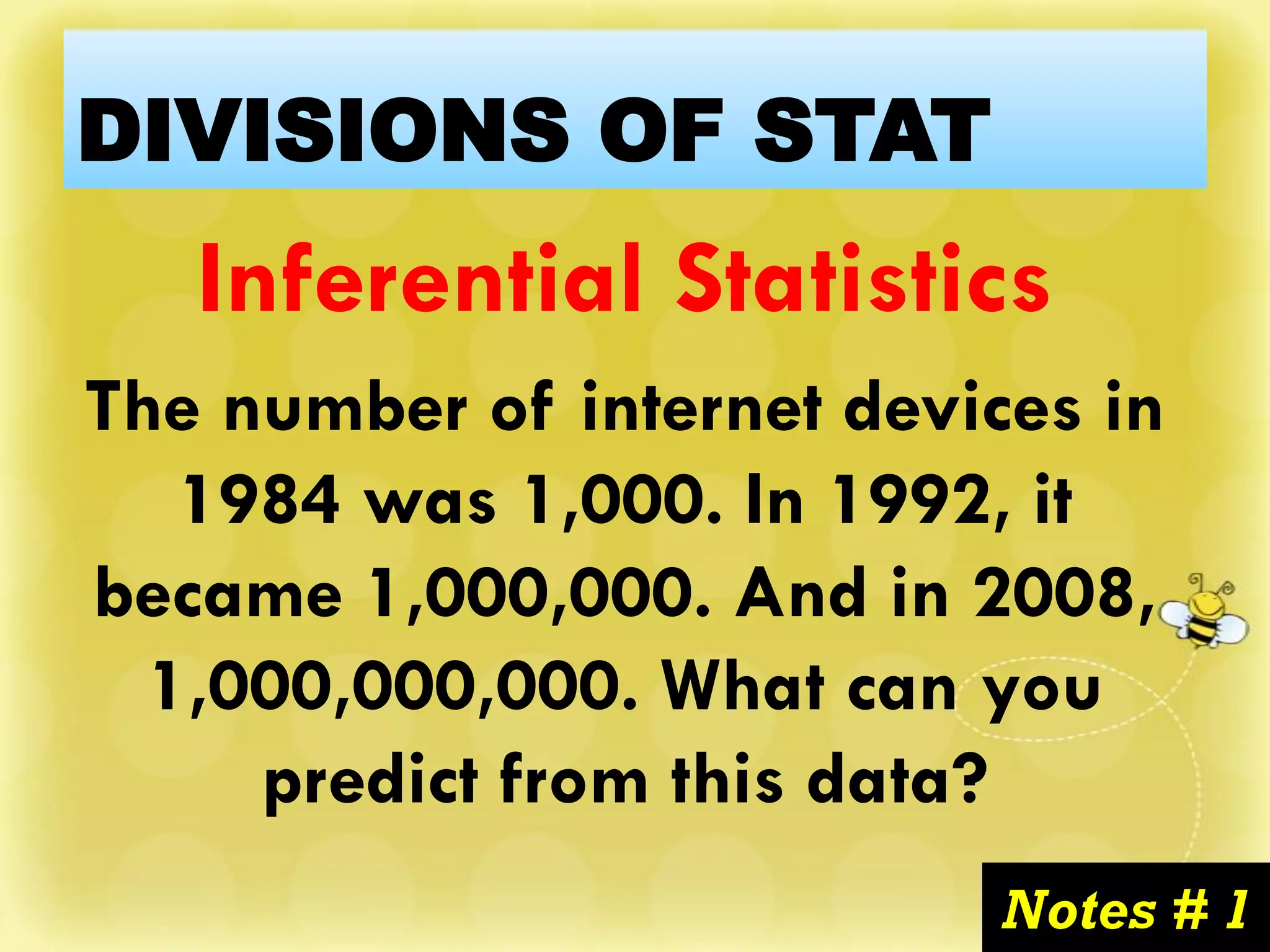 DIVISIONS OF STAT

Inferential Statistics

The number of internet devices in 1984 was 1,000. In 1992, it became 1,000,000. And in 2008, 1,000,000,000. What can you predict from this data?

Notes # 1